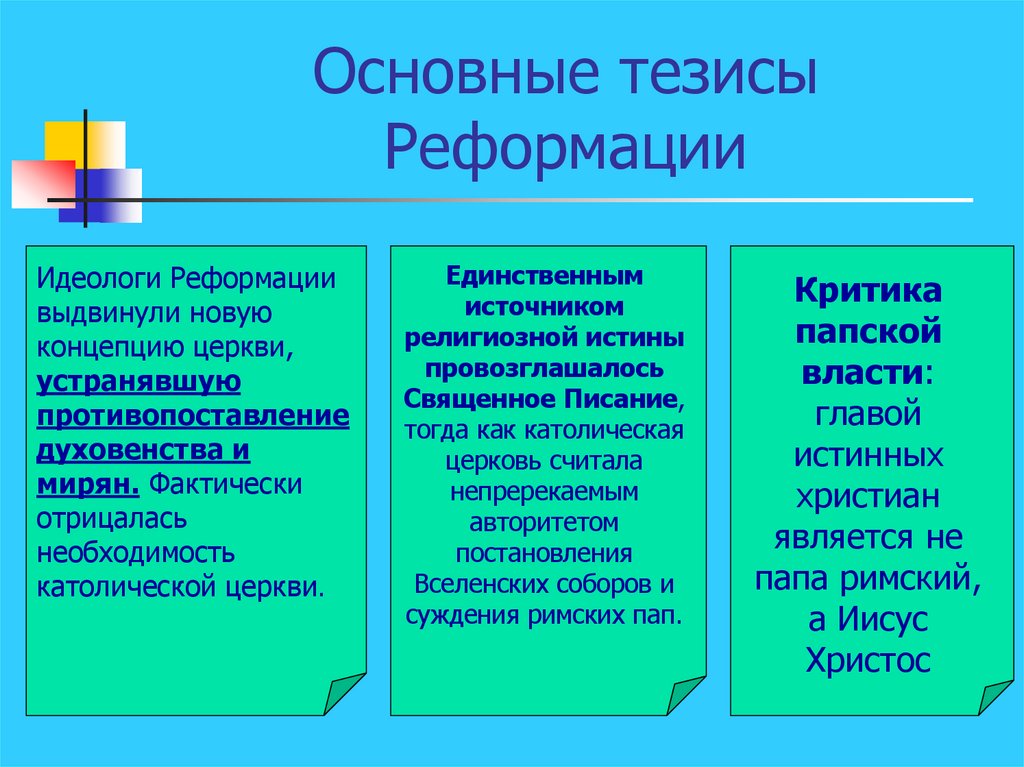 Основные тезисы Реформации

Идеологи Реформации выдвинули новую концепцию церкви, устранявшую противопоставление духовенства и мирян. Фактически отрицалась необходимость католической церкви.

Единственным источником религиозной истины провозглашалось Священное Писание, тогда как католическая церковь считала непререкаемым авторитетом постановления Вселенских соборов и суждения римских пап.

Критика папской власти: главой истинных христиан является не папа римский, а Иисус Христос